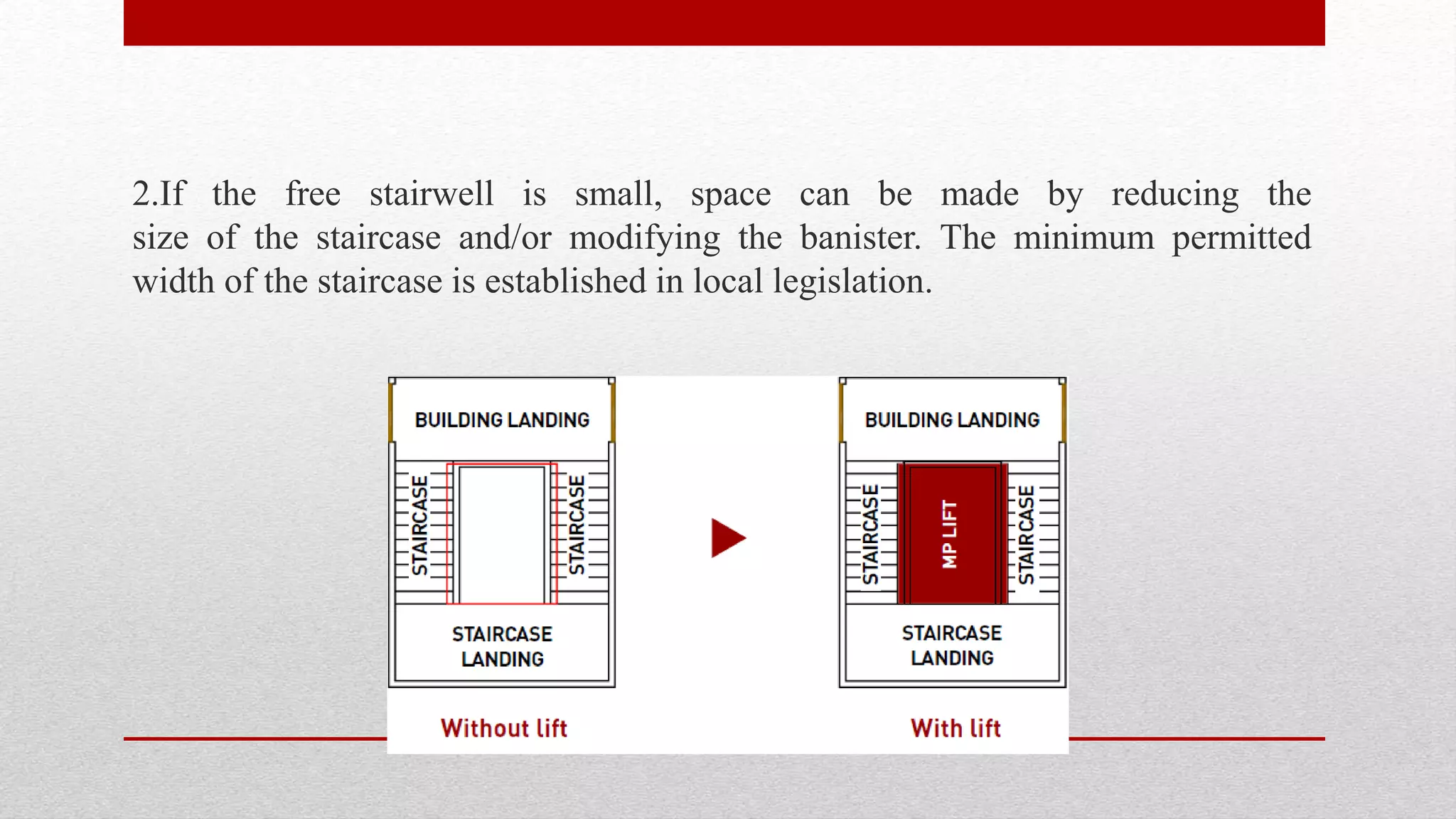 2.If the free stairwell is small, space can be made by reducing the size of the staircase and/or modifying the banister. The minimum permitted width of the staircase is established in local legislation.

BUILDING LANDING

STAIRCASE

STAIRCASE

STAIRCASE LANDING

Without lift

BUILDING LANDING

STAIRCASE

MP LIFT

STAIRCASE

STAIRCASE LANDING

With lift